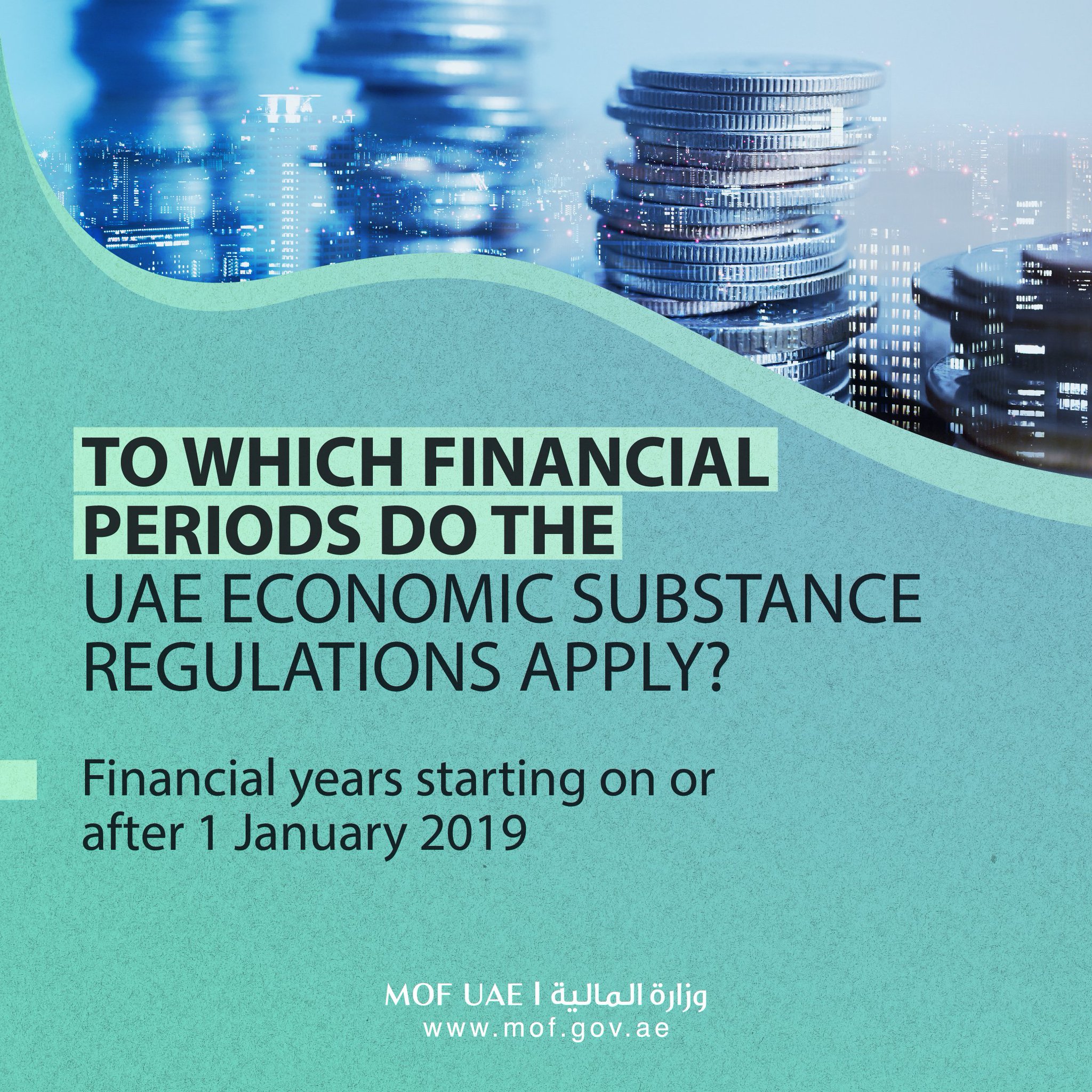 TO WHICH FINANCIAL PERIODS DO THE UAE ECONOMIC SUBSTANCE REGULATIONS APPLY?

Financial years starting on or after 1 January 2019

MOF UAE | وزارة المالية
www.mof.gov.ae